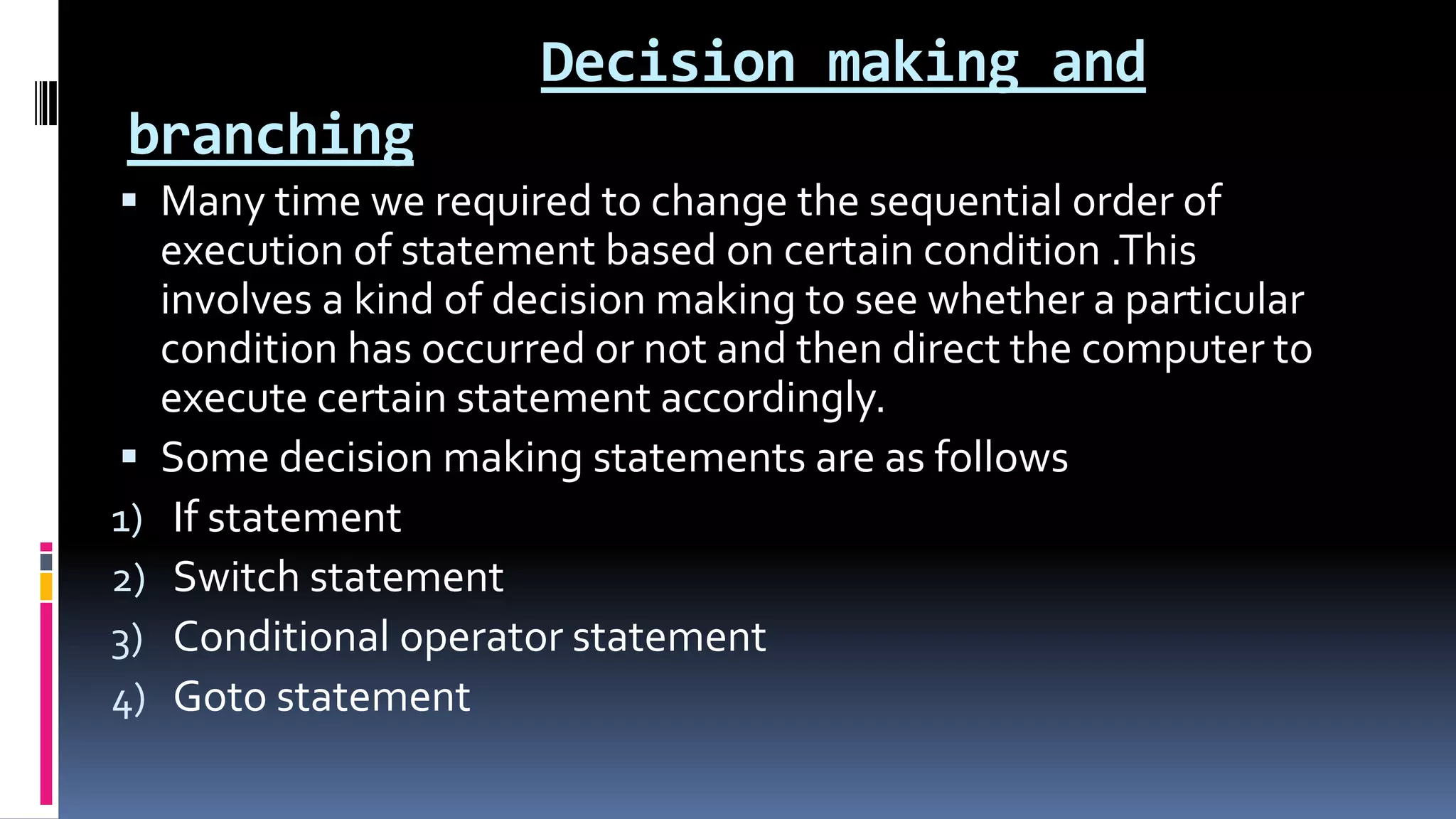 Decision making and branching

▪ Many time we required to change the sequential order of execution of statement based on certain condition .This involves a kind of decision making to see whether a particular condition has occurred or not and then direct the computer to execute certain statement accordingly.

▪ Some decision making statements are as follows

1) If statement
2) Switch statement
3) Conditional operator statement
4) Goto statement